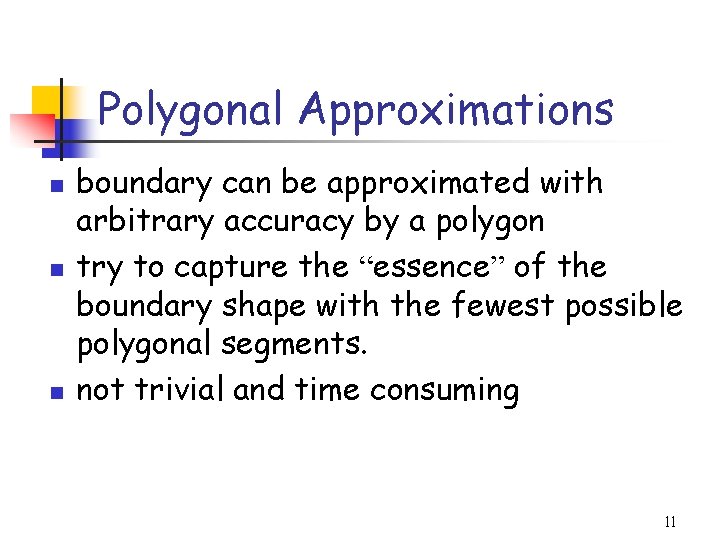 Polygonal Approximations

- boundary can be approximated with arbitrary accuracy by a polygon
- try to capture the “essence” of the boundary shape with the fewest possible polygonal segments.
- not trivial and time consuming

11